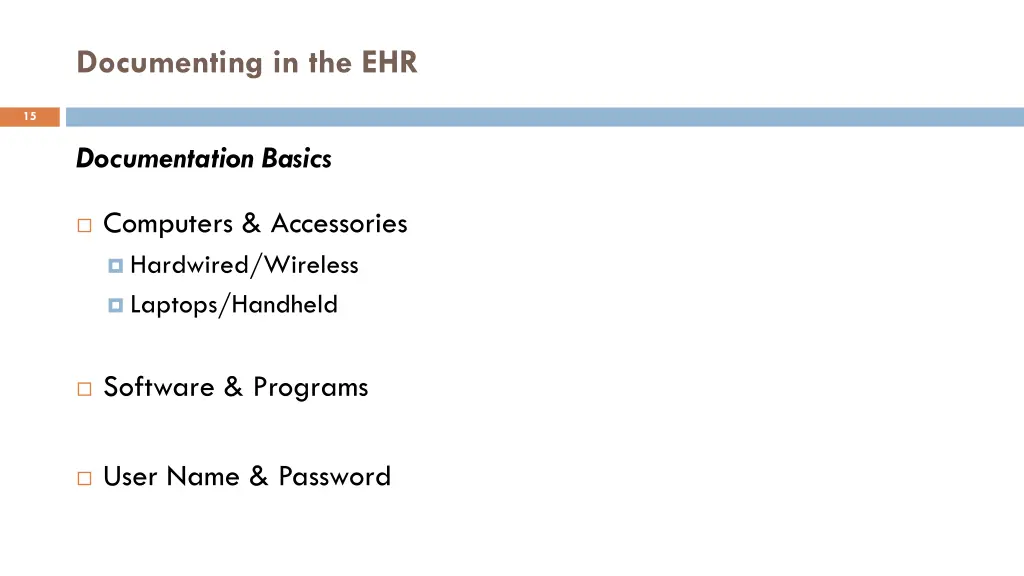 Documenting in the EHR

15

Documentation Basics

Computers & Accessories

Hardwired/Wireless

Laptops/Handheld

Software & Programs

User Name & Password